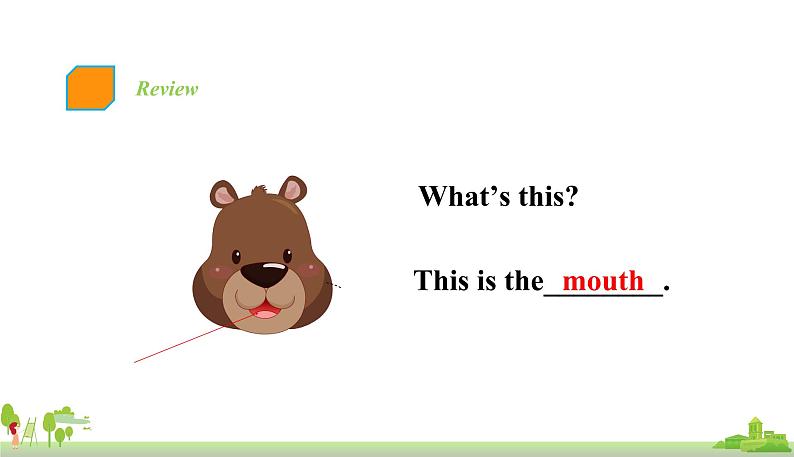 Review

What’s this?

This is the mouth.